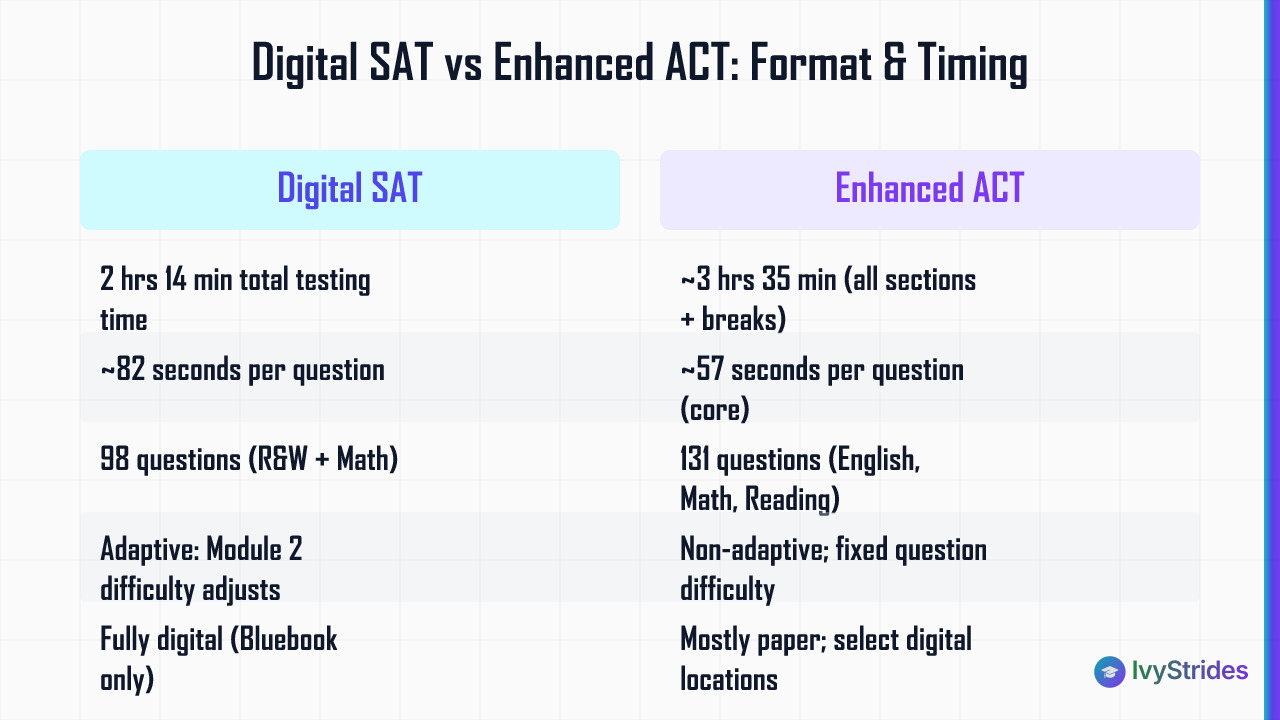 Digital SAT vs Enhanced ACT: Format & Timing

| Digital SAT | Enhanced ACT |
|---|---|
| 2 hrs 14 min total testing time | ~3 hrs 35 min (all sections + breaks) |
| ~82 seconds per question | ~57 seconds per question (core) |
| 98 questions (R&W + Math) | 131 questions (English, Math, Reading) |
| Adaptive: Module 2 difficulty adjusts | Non-adaptive; fixed question difficulty |
| Fully digital (Bluebook only) | Mostly paper; select digital locations |

IvyStrides